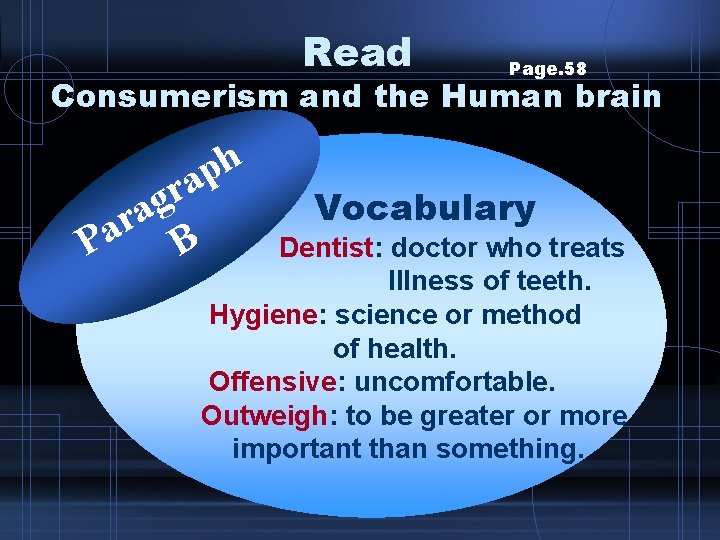 Read
Page.58
Consumerism and the Human brain

Paragraph
B

Vocabulary
Dentist: doctor who treats Illness of teeth.
Hygiene: science or method of health.
Offensive: uncomfortable.
Outweigh: to be greater or more important than something.